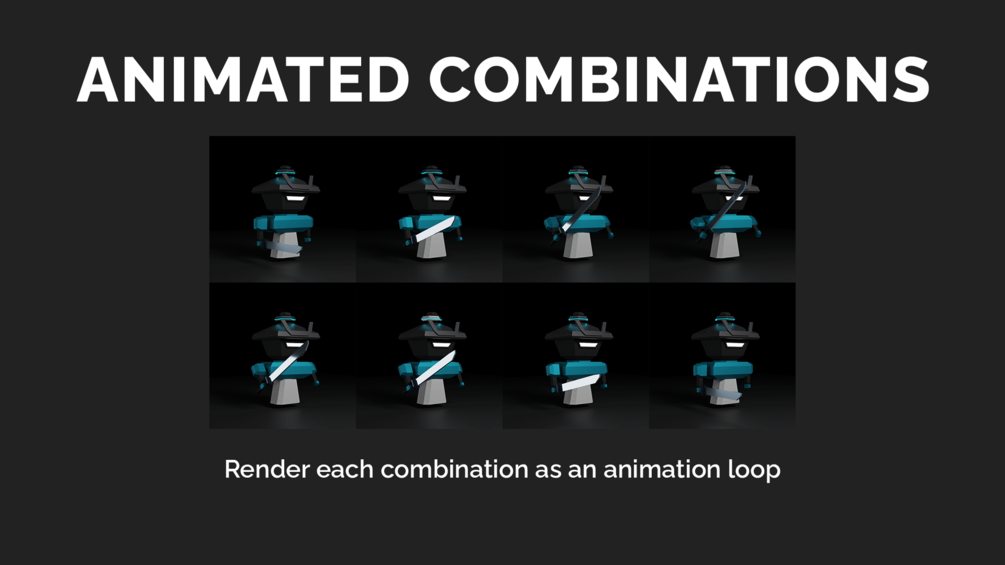 ANIMATED COMBINATIONS

Render each combination as an animation loop